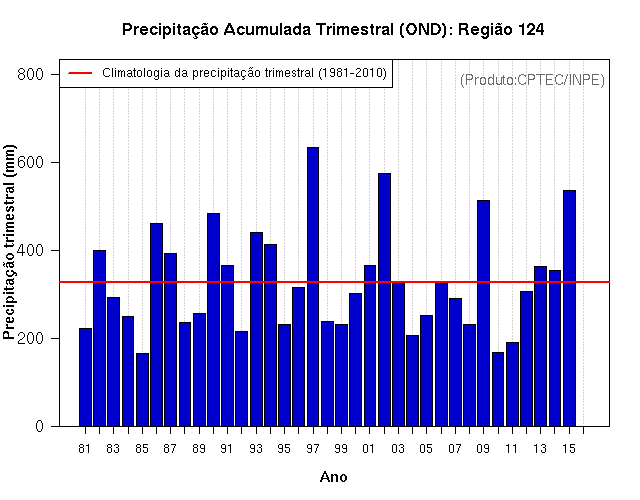 Precipitação Acumulada Trimestral (OND): Região 124

Climatologia da precipitação trimestral (1981-2010)

(Produto:CPTEC/INPE)

Precipitação trimestral (mm)

800
600
400
200
0

81 83 85 87 89 91 93 95 97 99 01 03 05 07 09 11 13 15

Ano